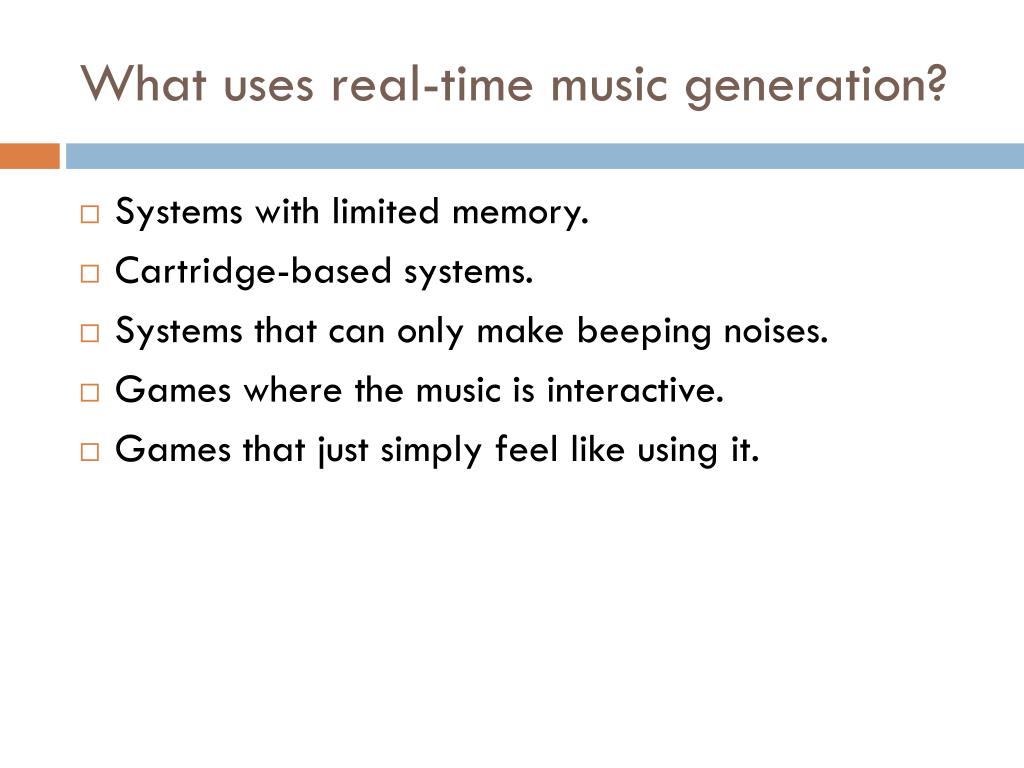 What uses real-time music generation?

□ Systems with limited memory.
□ Cartridge-based systems.
□ Systems that can only make beeping noises.
□ Games where the music is interactive.
□ Games that just simply feel like using it.